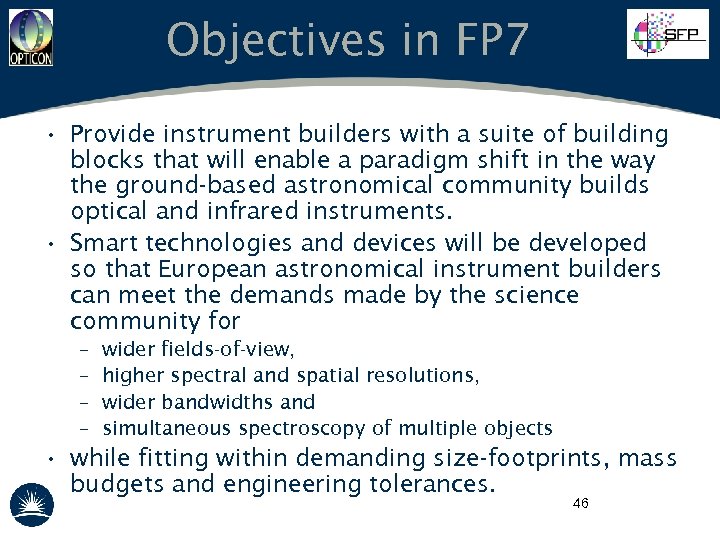 OPTICON

Objectives in FP7

SFP

• Provide instrument builders with a suite of building blocks that will enable a paradigm shift in the way the ground-based astronomical community builds optical and infrared instruments.

• Smart technologies and devices will be developed so that European astronomical instrument builders can meet the demands made by the science community for

– wider fields-of-view,

– higher spectral and spatial resolutions,

– wider bandwidths and

– simultaneous spectroscopy of multiple objects

• while fitting within demanding size-footprints, mass budgets and engineering tolerances.

46